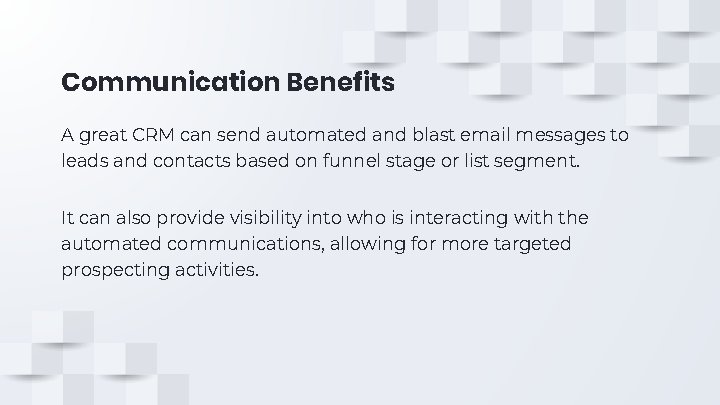 Communication Benefits

A great CRM can send automated and blast email messages to leads and contacts based on funnel stage or list segment.

It can also provide visibility into who is interacting with the automated communications, allowing for more targeted prospecting activities.